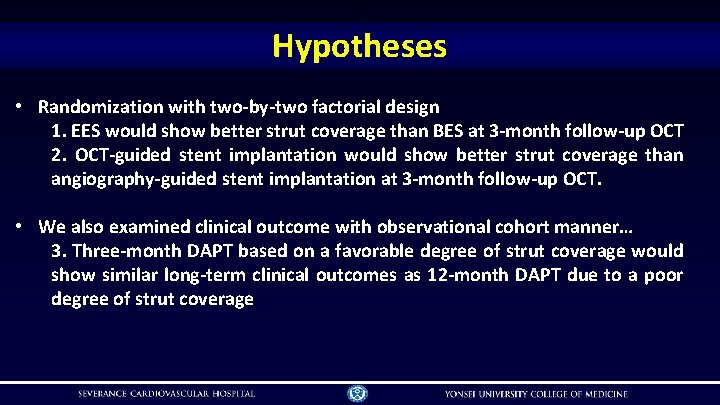 Hypotheses

• Randomization with two-by-two factorial design

1. EES would show better strut coverage than BES at 3-month follow-up OCT

2. OCT-guided stent implantation would show better strut coverage than angiography-guided stent implantation at 3-month follow-up OCT.

• We also examined clinical outcome with observational cohort manner…

3. Three-month DAPT based on a favorable degree of strut coverage would show similar long-term clinical outcomes as 12-month DAPT due to a poor degree of strut coverage

SEVERANCE CARDIOVASCULAR HOSPITAL

YONSEI UNIVERSITY COLLEGE OF MEDICINE